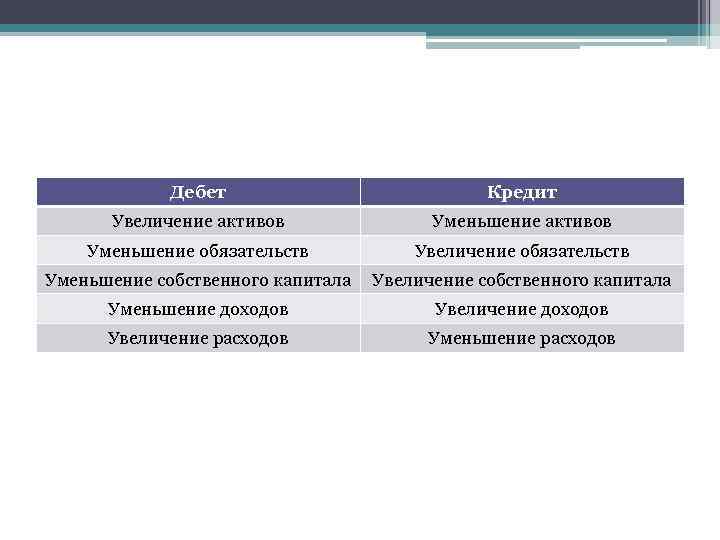 | Дебет | Кредит |
|---|---|
| Увеличение активов | Уменьшение активов |
| Уменьшение обязательств | Увеличение обязательств |
| Уменьшение собственного капитала | Увеличение собственного капитала |
| Уменьшение доходов | Увеличение доходов |
| Увеличение расходов | Уменьшение расходов |